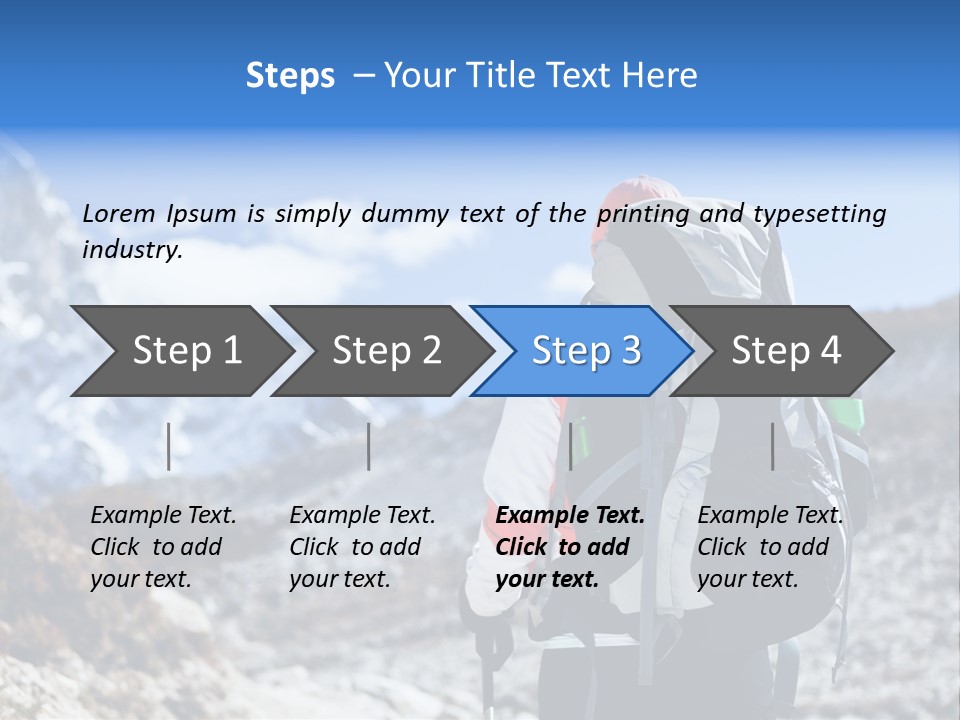 Steps – Your Title Text Here

Lorem Ipsum is simply dummy text of the printing and typesetting industry.

Step 1

Step 2

Step 3

Step 4

Example Text. Click to add your text.

Example Text. Click to add your text.

Example Text. Click to add your text.

Example Text. Click to add your text.